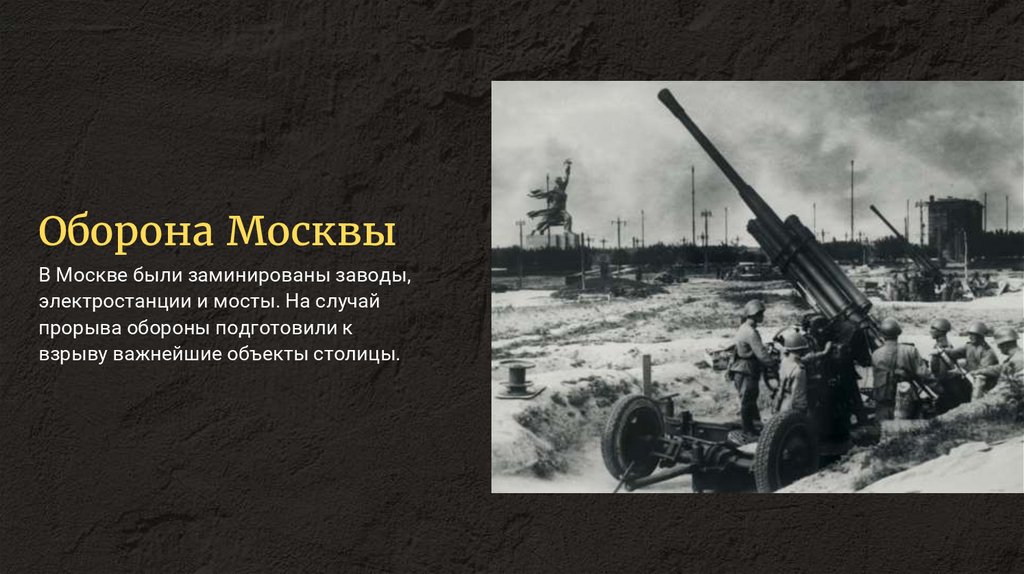 Оборона Москвы

В Москве были заминированы заводы, электростанции и мосты. На случай прорыва обороны подготовили к взрыву важнейшие объекты столицы.